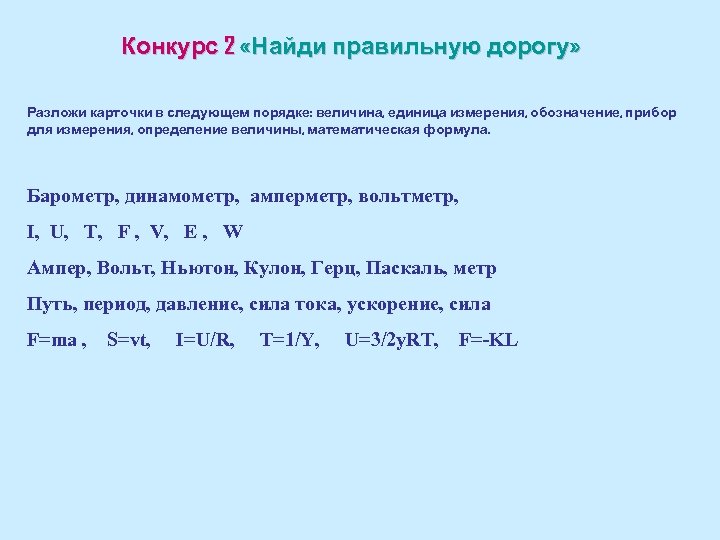 Конкурс 2 «Найди правильную дорогу»

Разложи карточки в следующем порядке: величина, единица измерения, обозначение, прибор для измерения, определение величины, математическая формула.

Барометр, динамометр, амперметр, вольтметр,

I, U, T, F , V, E , W

Ампер, Вольт, Ньютон, Кулон, Герц, Паскаль, метр

Путь, период, давление, сила тока, ускорение, сила

F=ma , S=vt, I=U/R, T=1/Y, U=3/2yRT, F=-KL